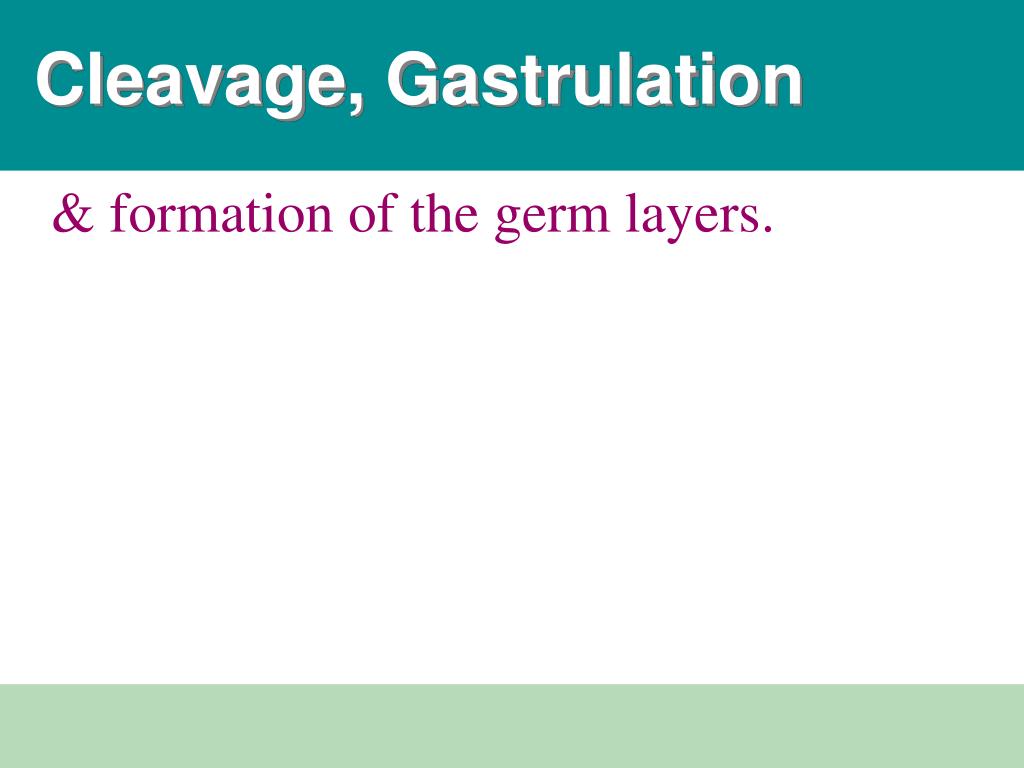 Cleavage, Gastrulation

& formation of the germ layers.